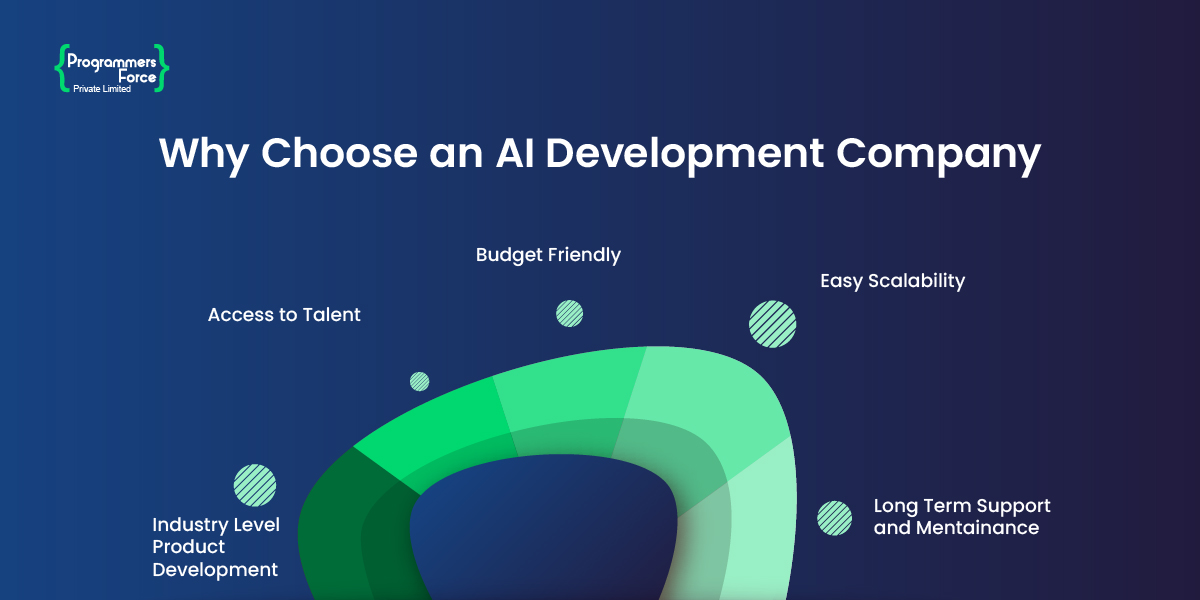 {Programmers Force}
Private Limited

Why Choose an AI Development Company

Budget Friendly

Easy Scalability

Access to Talent

Industry Level Product Development

Long Term Support and Mentainance